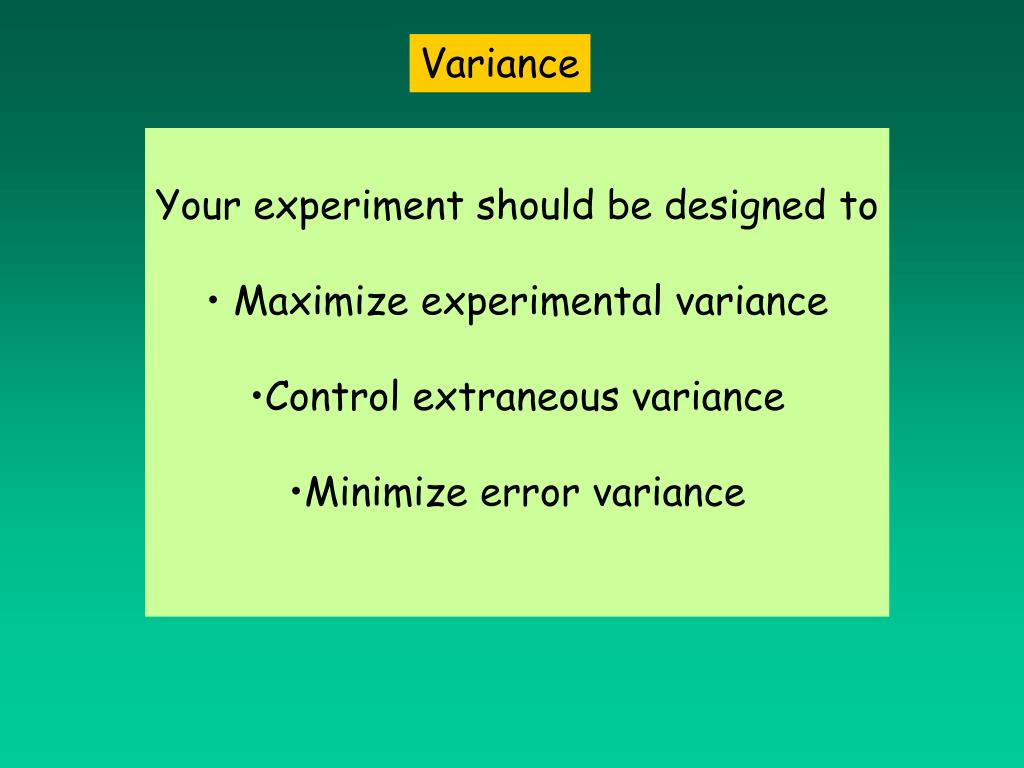 Variance

Your experiment should be designed to

• Maximize experimental variance

•Control extraneous variance

•Minimize error variance